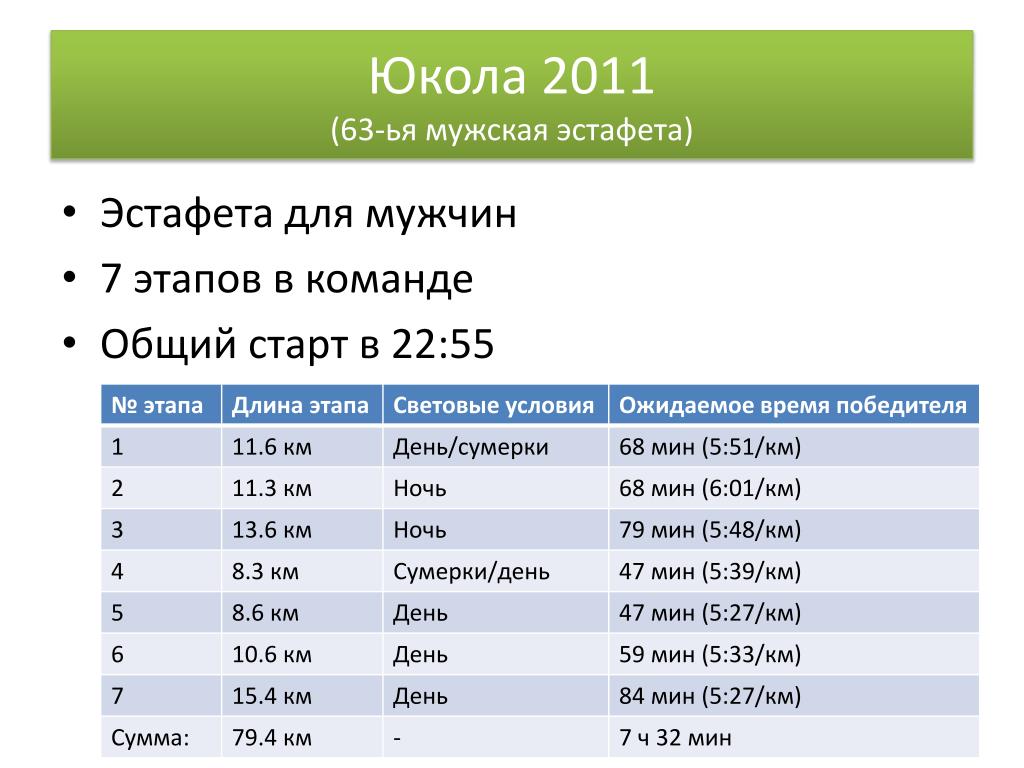 Юкола 2011
(63-ья мужская эстафета)

• Эстафета для мужчин
• 7 этапов в команде
• Общий старт в 22:55

| № этапа | Длина этапа | Световые условия | Ожидаемое время победителя |
|---|---|---|---|
| 1 | 11.6 км | День/сумерки | 68 мин (5:51/км) |
| 2 | 11.3 км | Ночь | 68 мин (6:01/км) |
| 3 | 13.6 км | Ночь | 79 мин (5:48/км) |
| 4 | 8.3 км | Сумерки/день | 47 мин (5:39/км) |
| 5 | 8.6 км | День | 47 мин (5:27/км) |
| 6 | 10.6 км | День | 59 мин (5:33/км) |
| 7 | 15.4 км | День | 84 мин (5:27/км) |
| Сумма: | 79.4 км | - | 7 ч 32 мин |